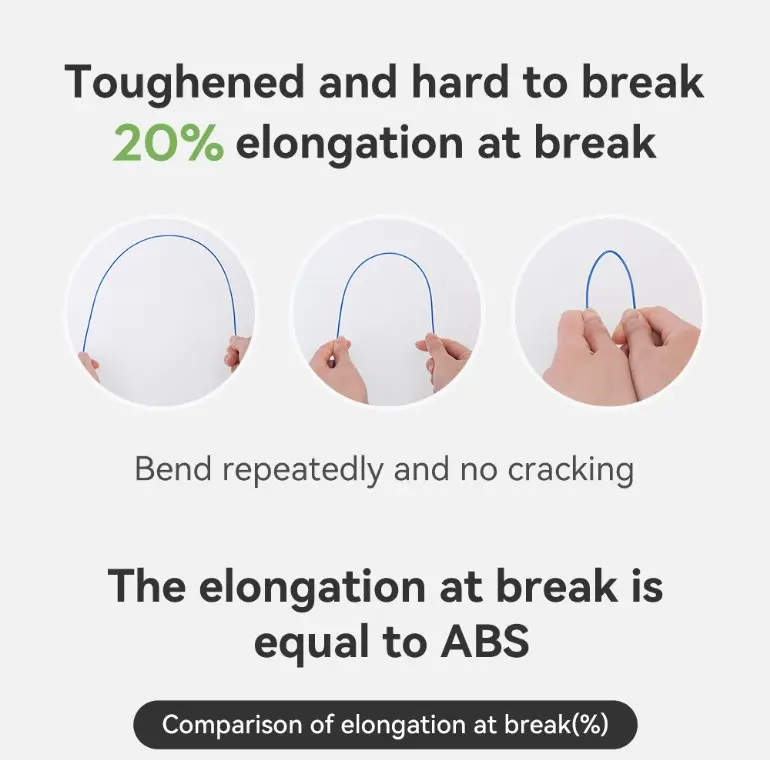 Toughened and hard to break
20% elongation at break

Bend repeatedly and no cracking

The elongation at break is equal to ABS

Comparison of elongation at break(%)